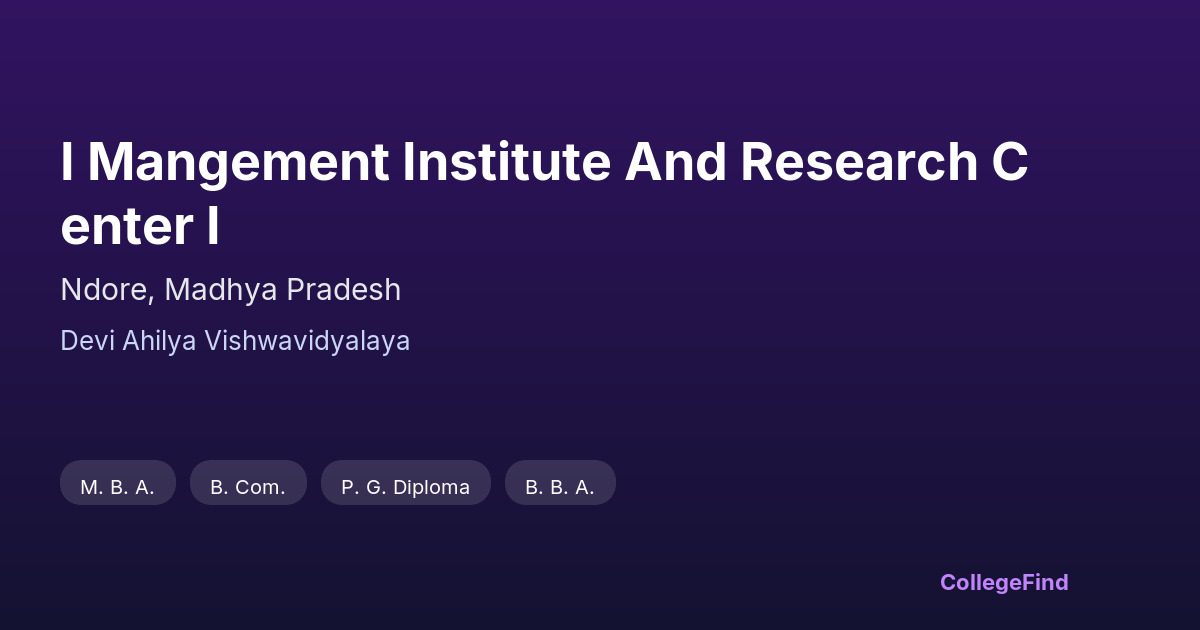 I Mangement Institute And Research C enter I

Ndore, Madhya Pradesh

Devi Ahilya Vishwavidyalaya

M. B. A.

B. Com.

P. G. Diploma

B. B. A.

CollegeFind